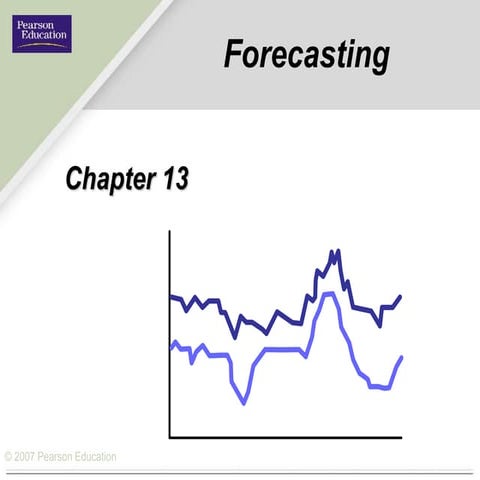 Pearson Education

Forecasting

Chapter 13

© 2007 Pearson Education